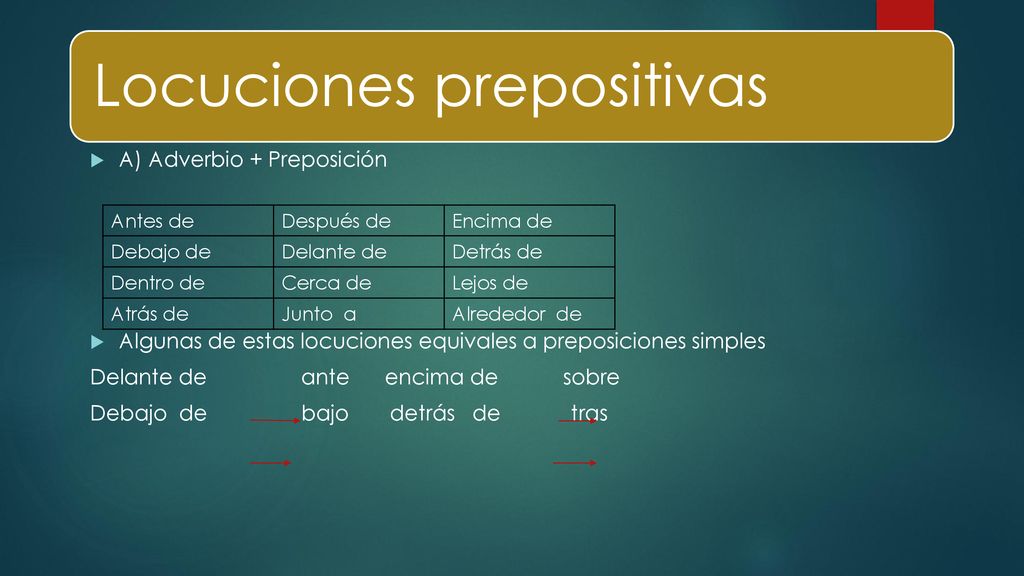 Locuciones prepositivas

A) Adverbio + Preposición

| Antes de | Después de | Encima de |
|---|---|---|
| Debajo de | Delante de | Detrás de |
| Dentro de | Cerca de | Lejos de |
| Atrás de | Junto a | Alrededor de |

Algunas de estas locuciones equivales a preposiciones simples

Delante de ante encima de sobre

Debajo de bajo detrás de tras